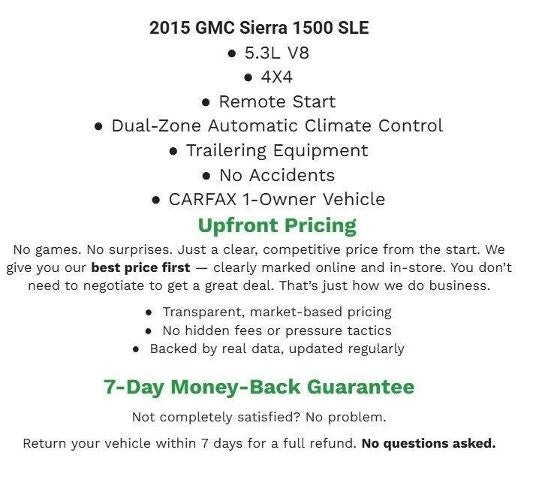 2015 GMC Sierra 1500 SLE

• 5.3L V8
• 4X4
• Remote Start
• Dual-Zone Automatic Climate Control
• Trailering Equipment
• No Accidents
• CARFAX 1-Owner Vehicle

Upfront Pricing

No games. No surprises. Just a clear, competitive price from the start. We give you our best price first — clearly marked online and in-store. You don't need to negotiate to get a great deal. That's just how we do business.

• Transparent, market-based pricing
• No hidden fees or pressure tactics
• Backed by real data, updated regularly

7-Day Money-Back Guarantee

Not completely satisfied? No problem.

Return your vehicle within 7 days for a full refund. No questions asked.